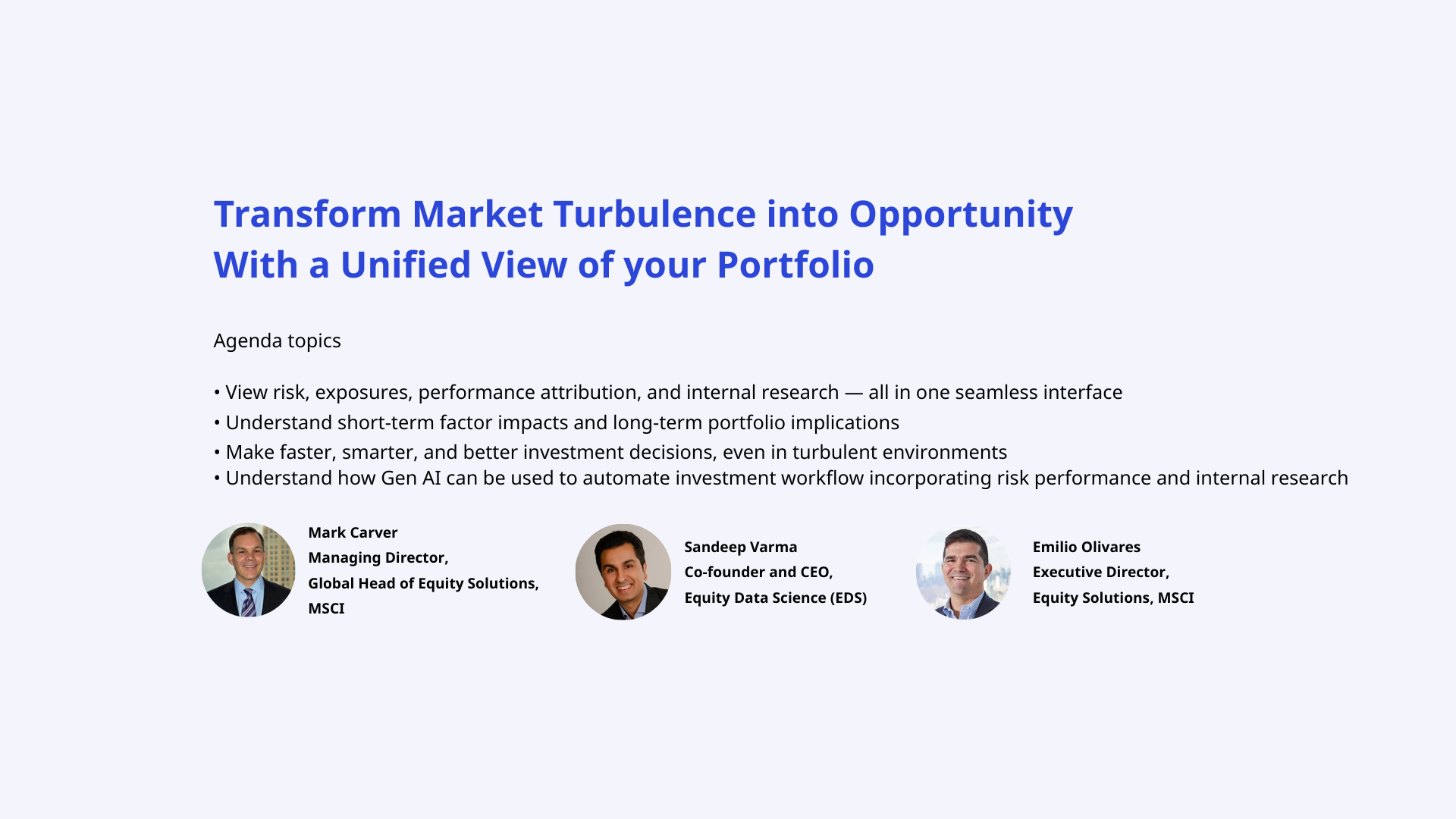 Transform Market Turbulence into Opportunity
With a Unified View of your Portfolio

Agenda topics

• View risk, exposures, performance attribution, and internal research — all in one seamless interface
• Understand short-term factor impacts and long-term portfolio implications
• Make faster, smarter, and better investment decisions, even in turbulent environments
• Understand how Gen AI can be used to automate investment workflow incorporating risk performance and internal research

Mark Carver
Managing Director,
Global Head of Equity Solutions,
MSCI

Sandeep Varma
Co-founder and CEO,
Equity Data Science (EDS)

Emilio Olivares
Executive Director,
Equity Solutions, MSCI